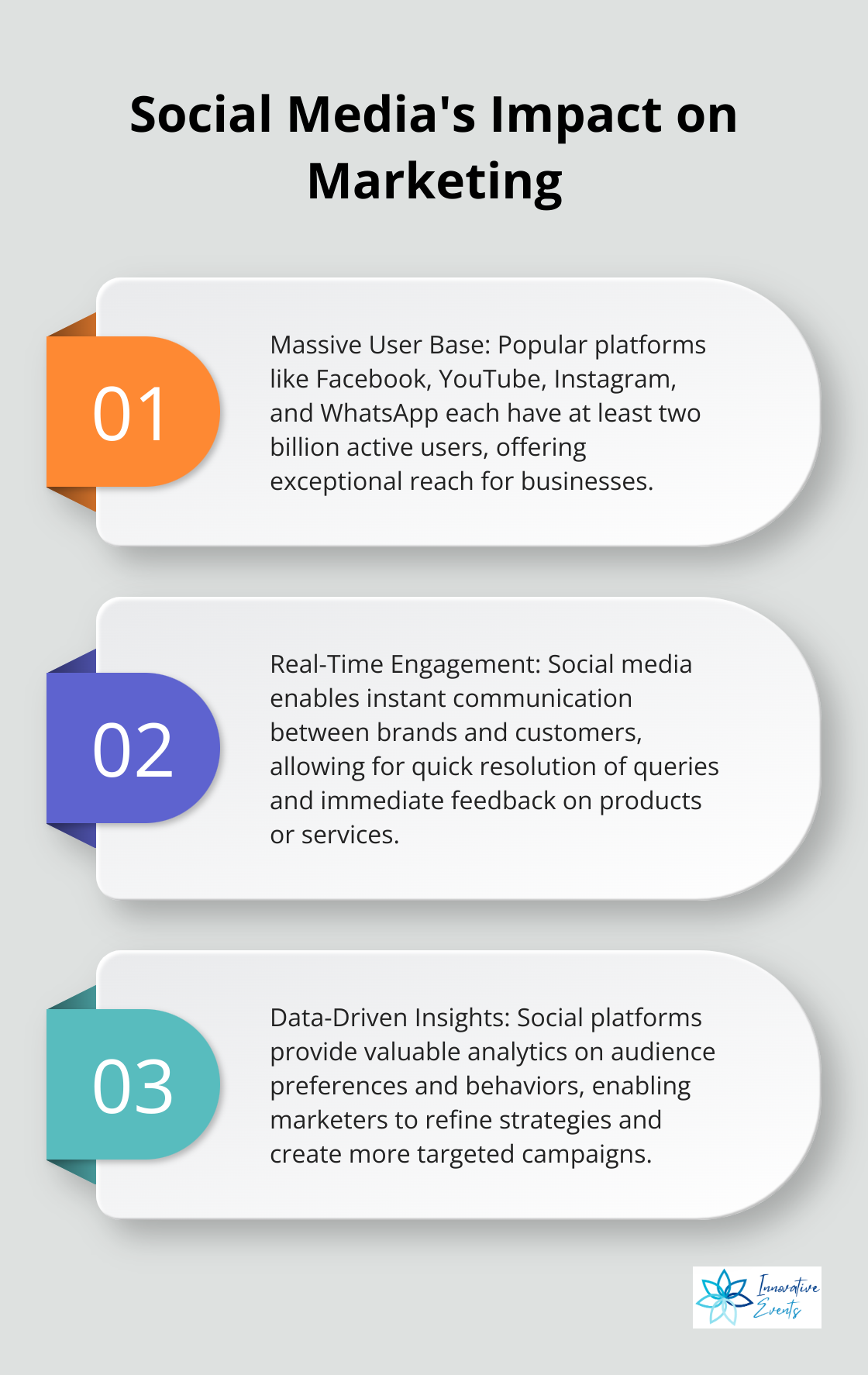 Social Media's Impact on Marketing

01

Massive User Base: Popular platforms like Facebook, YouTube, Instagram, and WhatsApp each have at least two billion active users, offering exceptional reach for businesses.

02

Real-Time Engagement: Social media enables instant communication between brands and customers, allowing for quick resolution of queries and immediate feedback on products or services.

03

Data-Driven Insights: Social platforms provide valuable analytics on audience preferences and behaviors, enabling marketers to refine strategies and create more targeted campaigns.

Innovative Events